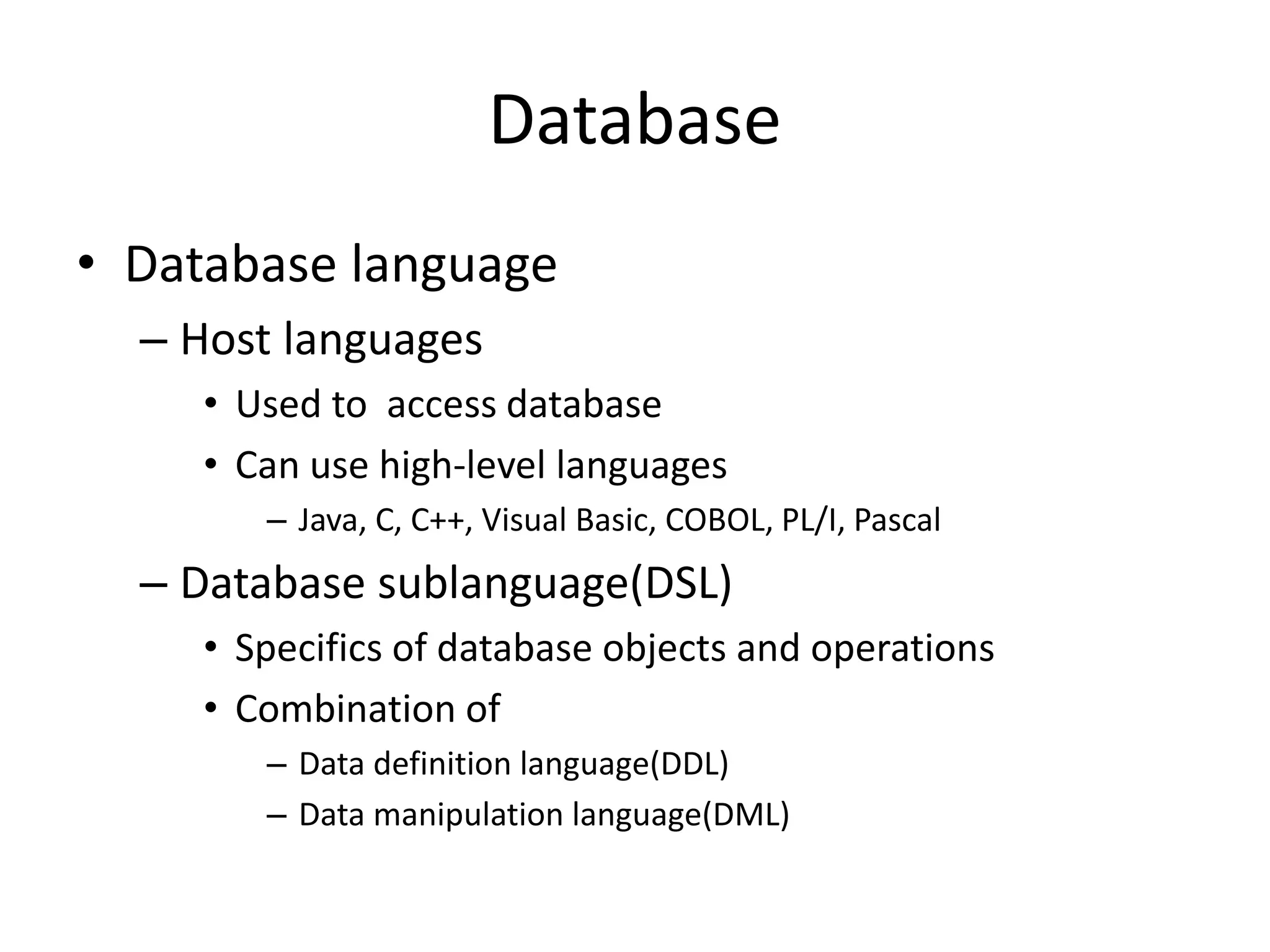 Database

• Database language
– Host languages
• Used to access database
• Can use high-level languages
– Java, C, C++, Visual Basic, COBOL, PL/I, Pascal
– Database sublanguage(DSL)
• Specifics of database objects and operations
• Combination of
– Data definition language(DDL)
– Data manipulation language(DML)